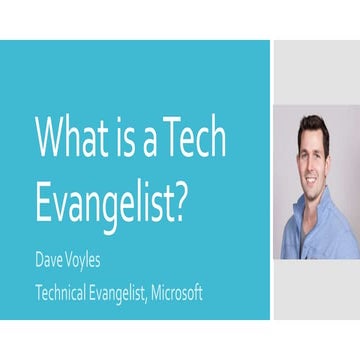 What is a Tech Evangelist?

Dave Voyles

Technical Evangelist, Microsoft